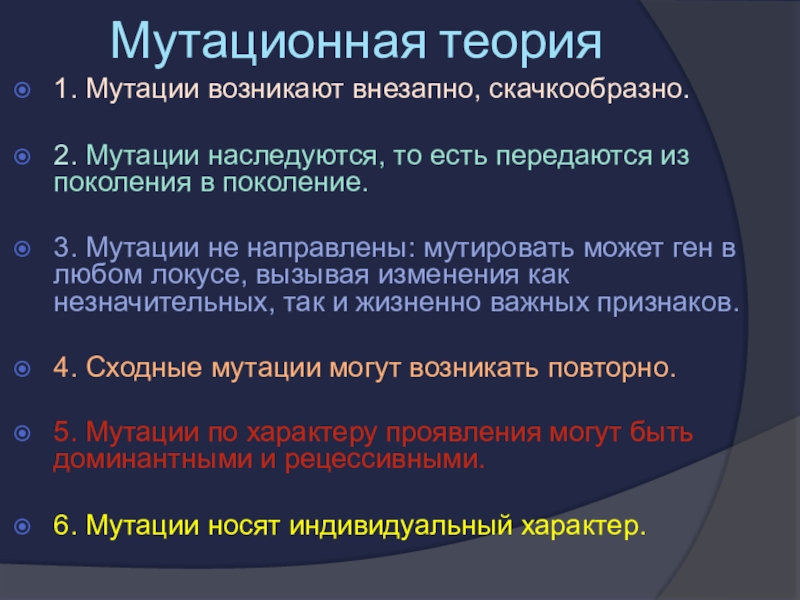 Мутационная теория

1. Мутации возникают внезапно, скачкообразно.

2. Мутации наследуются, то есть передаются из поколения в поколение.

3. Мутации не направлены: мутировать может ген в любом локусе, вызывая изменения как незначительных, так и жизненно важных признаков.

4. Сходные мутации могут возникать повторно.

5. Мутации по характеру проявления могут быть доминантными и рецессивными.

6. Мутации носят индивидуальный характер.